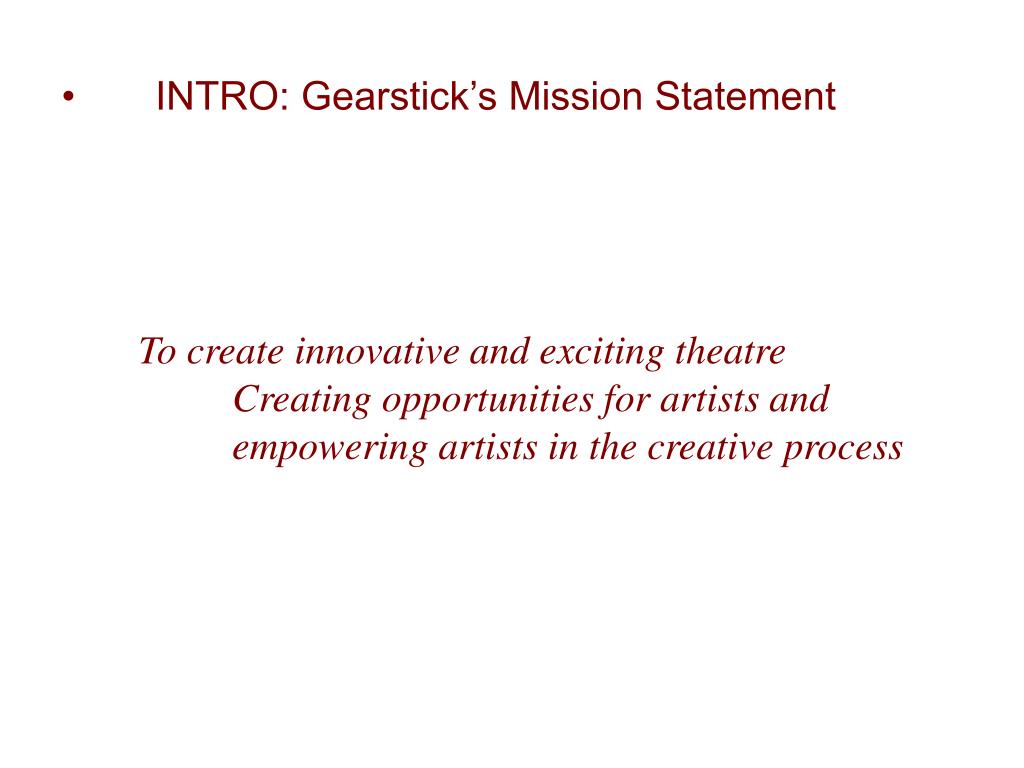 • INTRO: Gearstick’s Mission Statement

To create innovative and exciting theatre
Creating opportunities for artists and empowering artists in the creative process